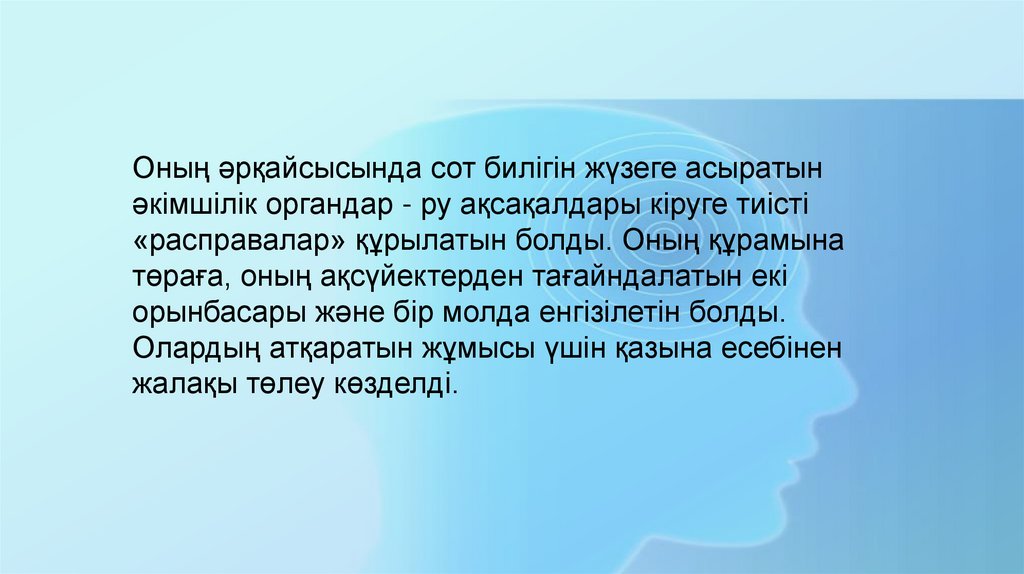 Оның әрқайсысында сот билігін жүзеге асыратын әкімшілік органдар - ру ақсақалдары кіруге тиісті «расправалар» құрылатын болды. Оның құрамына төраға, оның ақсүйектерден тағайндалатын екі орынбасары және бір молда енгізілетін болды. Олардың атқаратын жұмысы үшін қазына есебінен жалақы төлеу көзделді.